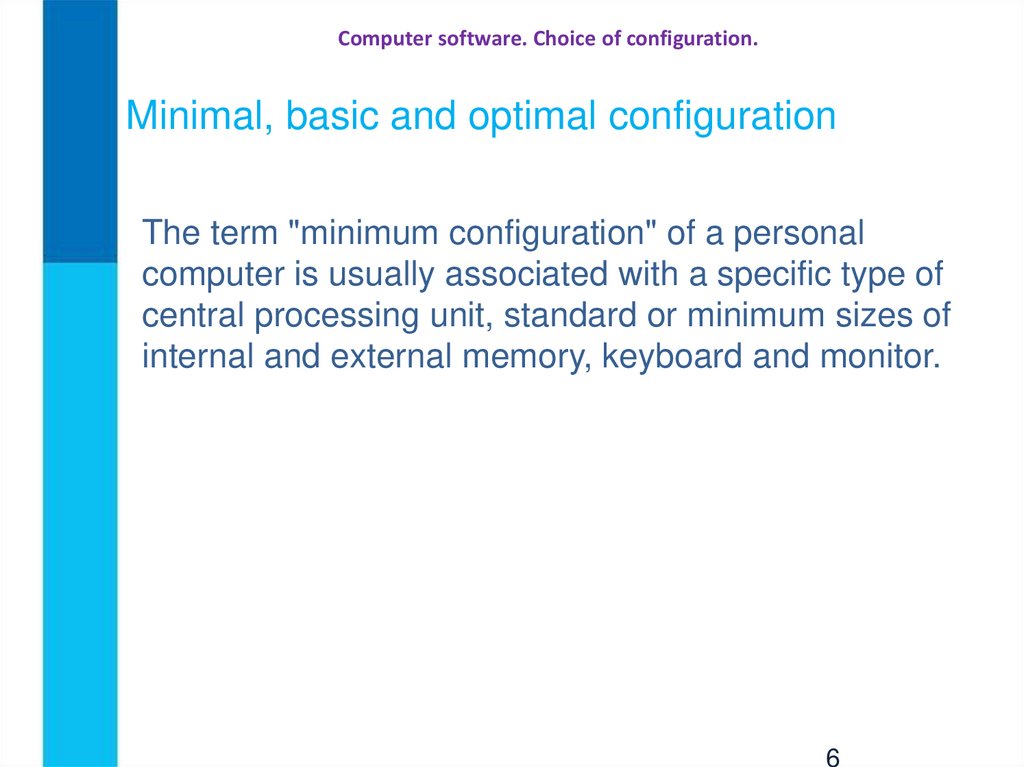 Computer software. Choice of configuration.

Minimal, basic and optimal configuration

The term "minimum configuration" of a personal computer is usually associated with a specific type of central processing unit, standard or minimum sizes of internal and external memory, keyboard and monitor.

6